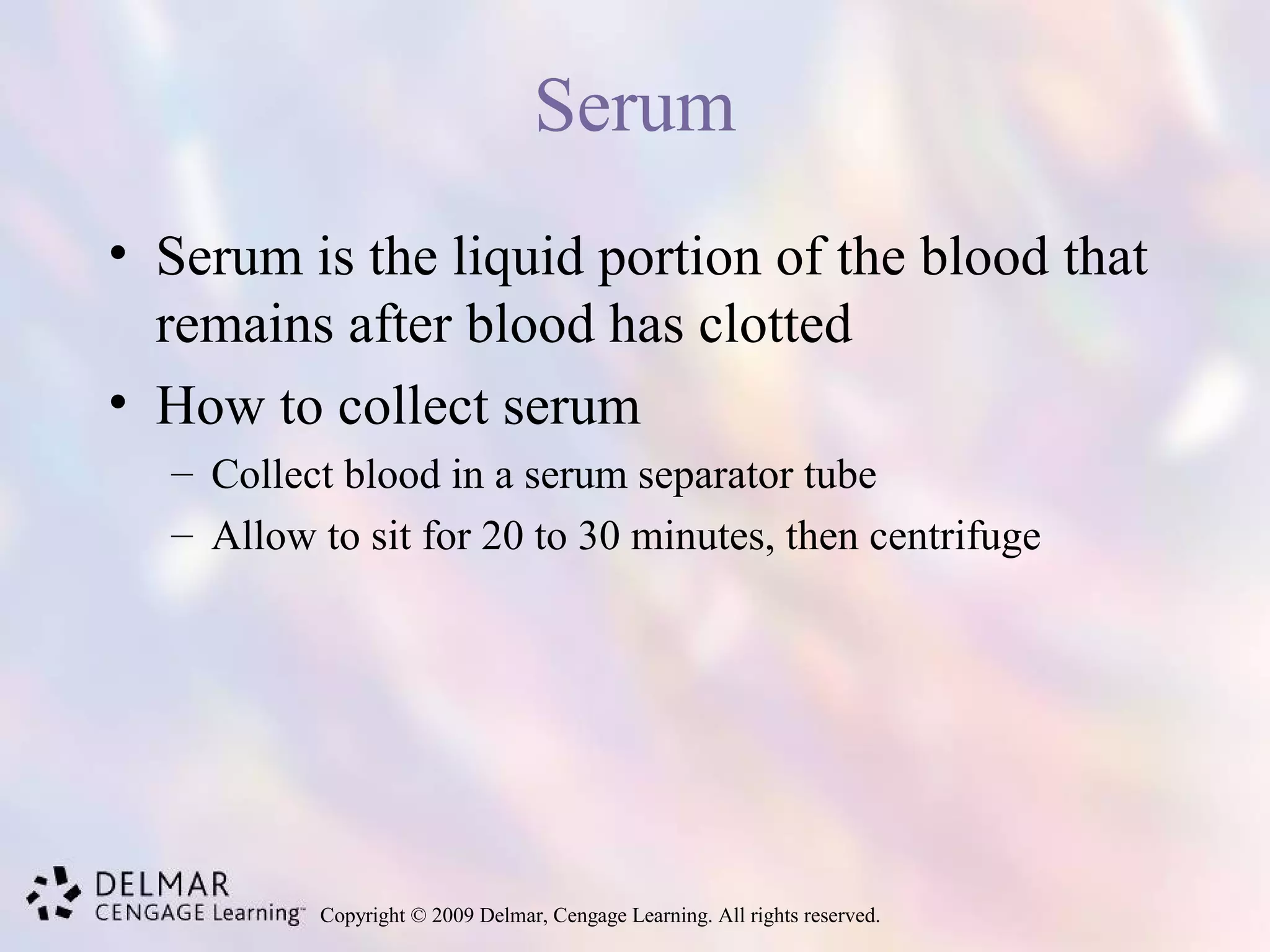 Serum

• Serum is the liquid portion of the blood that remains after blood has clotted
• How to collect serum
– Collect blood in a serum separator tube
– Allow to sit for 20 to 30 minutes, then centrifuge

DELMAR
CENGAGE Learning™ Copyright © 2009 Delmar, Cengage Learning. All rights reserved.